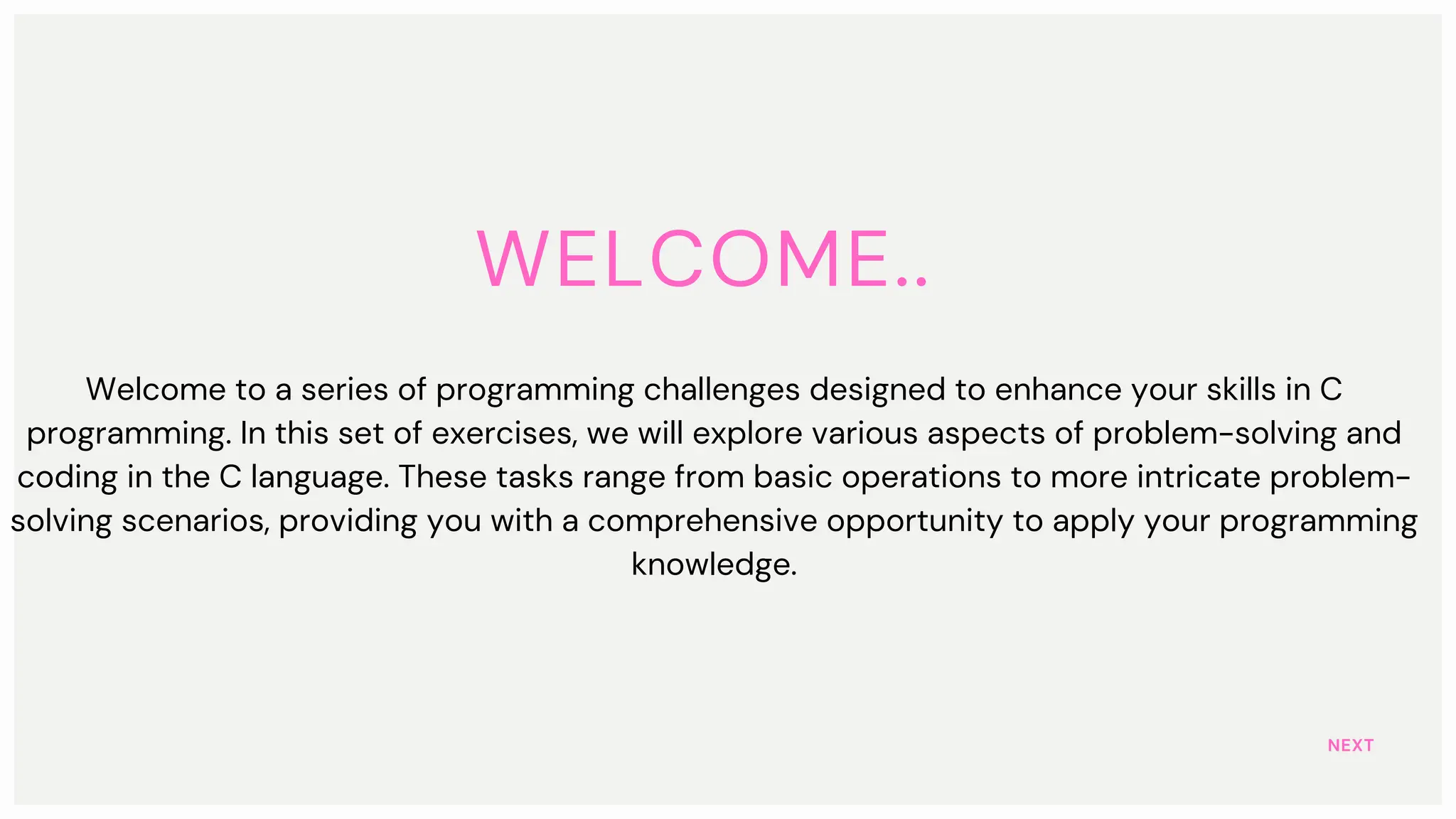 WELCOME..

Welcome to a series of programming challenges designed to enhance your skills in C programming. In this set of exercises, we will explore various aspects of problem-solving and coding in the C language. These tasks range from basic operations to more intricate problem-solving scenarios, providing you with a comprehensive opportunity to apply your programming knowledge.

NEXT